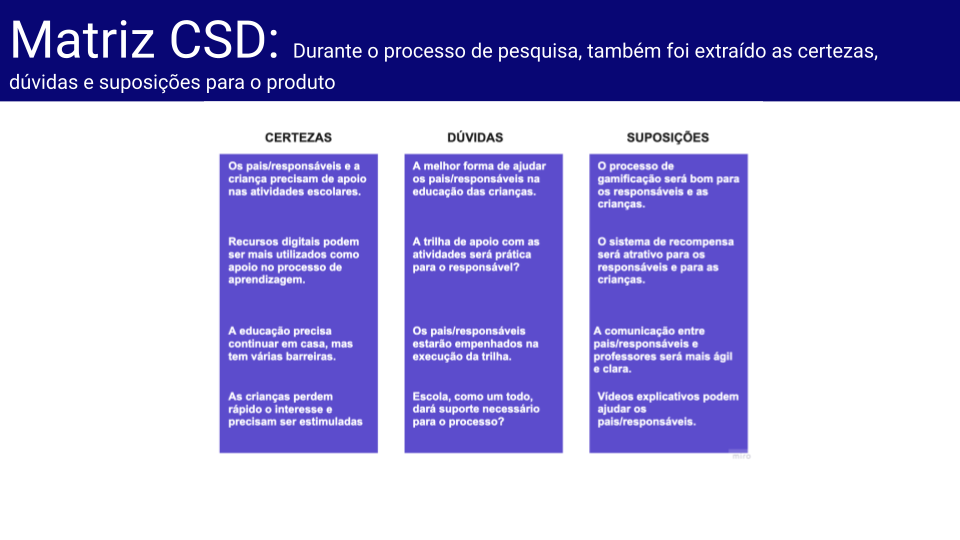 Matriz CSD: Durante o processo de pesquisa, também foi extraído as certezas, dúvidas e suposições para o produto

CERTEZAS

Os pais/responsáveis e a criança precisam de apoio nas atividades escolares.

Recursos digitais podem ser mais utilizados como apoio no processo de aprendizagem.

A educação precisa continuar em casa, mas tem várias barreiras.

As crianças perdem rápido o interesse e precisam ser estimuladas

DÚVIDAS

A melhor forma de ajudar os pais/responsáveis na educação das crianças.

A trilha de apoio com as atividades será prática para o responsável?

Os pais/responsáveis estarão empenhados na execução da trilha.

Escola, como um todo, dará suporte necessário para o processo?

SUPOSIÇÕES

O processo de gamificação será bom para os responsáveis e as crianças.

O sistema de recompensa será atrativo para os responsáveis e para as crianças.

A comunicação entre pais/responsáveis e professores será mais ágil e clara.

Vídeos explicativos podem ajudar os pais/responsáveis.

miro